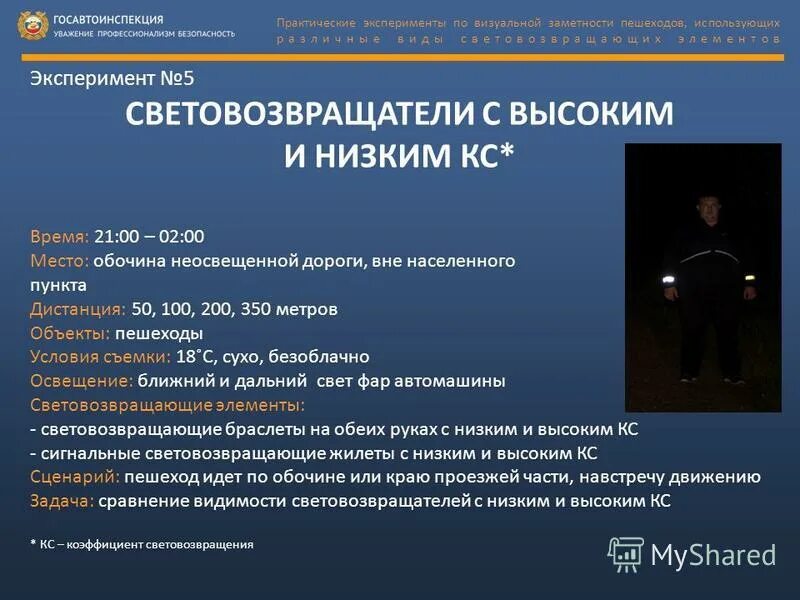 ГОСАВТОИНСПЕКЦИЯ
УВАЖЕНИЕ ПРОФЕССИОНАЛИЗМ БЕЗОПАСНОСТЬ

Практические эксперименты по визуальной заметности пешеходов, использующих различные виды световозвращающих элементов

Эксперимент №5

СВЕТОВОЗВРАЩАТЕЛИ С ВЫСОКИМ И НИЗКИМ КС*

Время: 21:00 – 02:00
Место: обочина неосвещенной дороги, вне населенного пункта
Дистанция: 50, 100, 200, 350 метров
Объекты: пешеходы
Условия съемки: 18˚С, сухо, безоблачно
Освещение: ближний и дальний свет фар автомашины
Световозвращающие элементы:
- световозвращающие браслеты на обеих руках с низким и высоким КС
- сигнальные световозвращающие жилеты с низким и высоким КС
Сценарий: пешеход идет по обочине или краю проезжей части, навстречу движению
Задача: сравнение видимости световозвращателей с низким и высоким КС

* КС – коэффициент световозвращения

MyShared